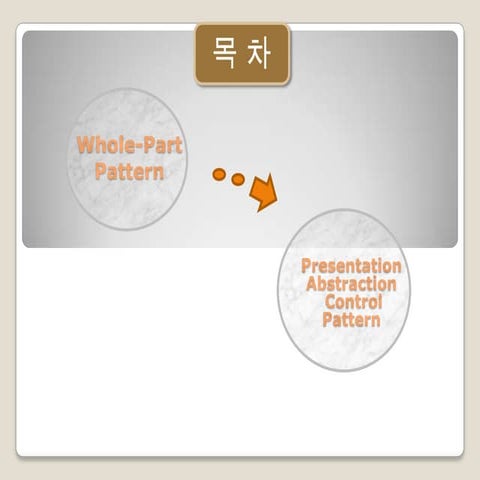 목 차

Whole-Part Pattern

Presentation Abstraction Control Pattern